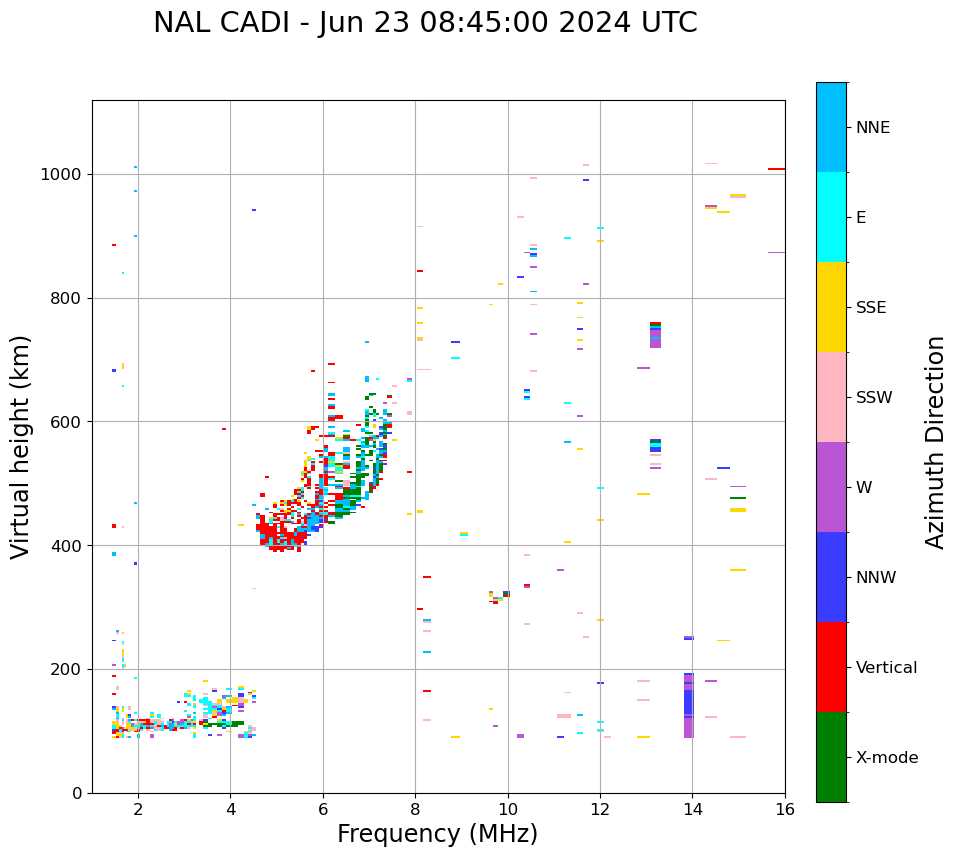 NAL CADI - Jun 23 08:45:00 2024 UTC

Virtual height (km)

1000
800
600
400
200
0

2
4
6
8
10
12
14
16

Frequency (MHz)

NNE
E
SSE
SSW
W
NNW
Vertical
X-mode

Azimuth Direction